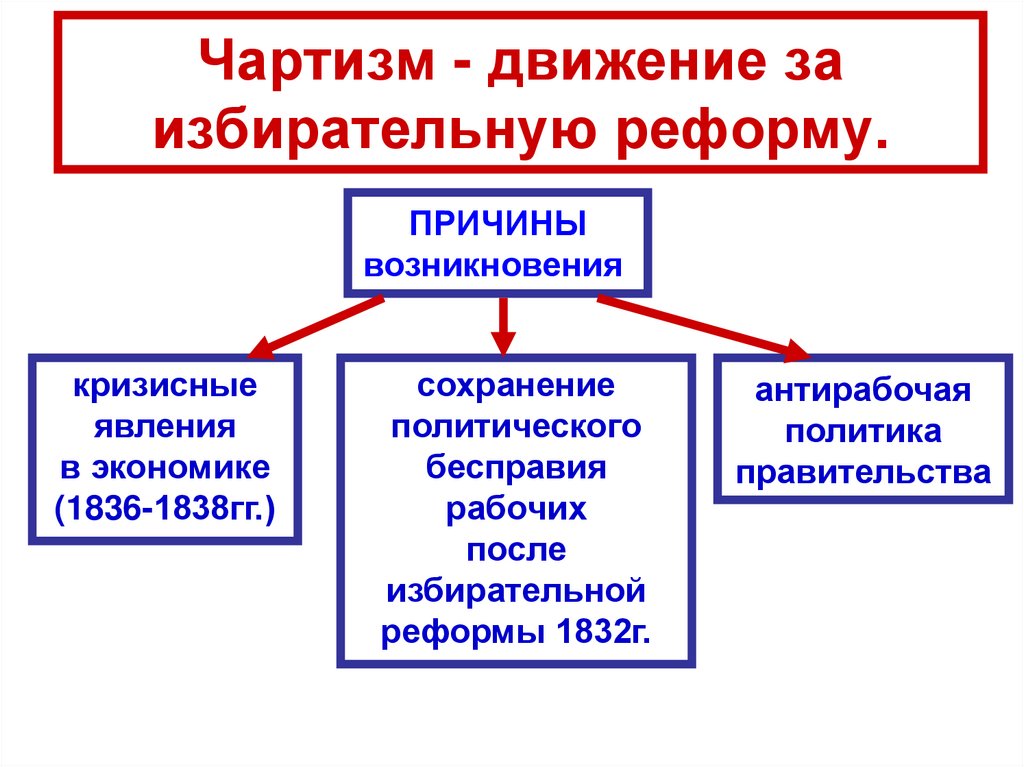 Чартизм - движение за избирательную реформу.

ПРИЧИНЫ возникновения

кризисные явления в экономике (1836-1838гг.)

сохранение политического бесправия рабочих после избирательной реформы 1832г.

антирабочая политика правительства